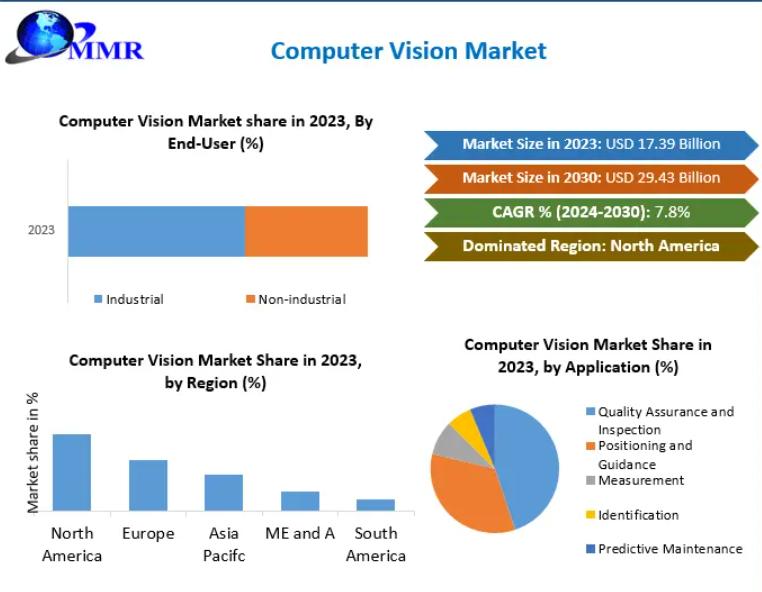 MMR

Computer Vision Market

Computer Vision Market share in 2023, By End-User (%)

2023

Industrial
Non-industrial

Market Size in 2023: USD 17.39 Billion

Market Size in 2030: USD 29.43 Billion

CAGR % (2024-2030): 7.8%

Dominated Region: North America

Computer Vision Market Share in 2023, by Region (%)

Market share in %

North America
Europe
Asia Pacifc
ME and A
South America

Computer Vision Market Share in 2023, by Application (%)

Quality Assurance and Inspection
Positioning and Guidance
Measurement
Identification
Predictive Maintenance